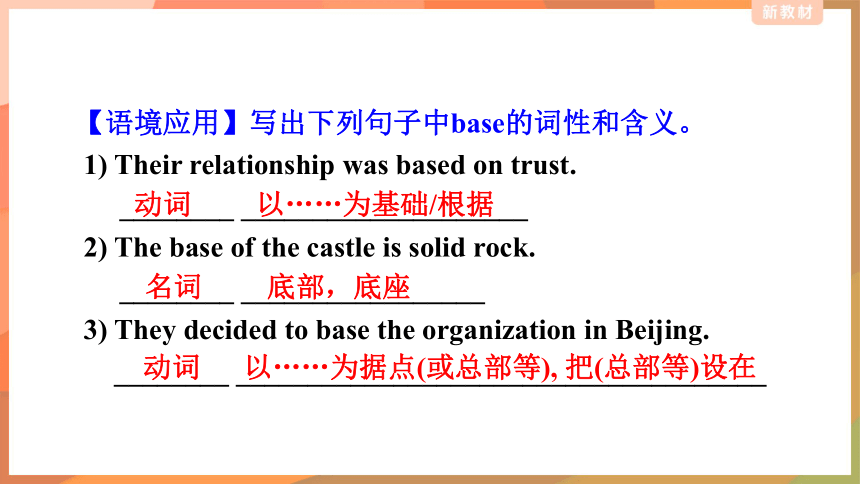 新教材

【语境应用】写出下列句子中base的词性和含义。

1) Their relationship was based on trust.

动词 以……为基础/根据

2) The base of the castle is solid rock.

名词 底部，底座

3) They decided to base the organization in Beijing.

动词 以……为据点(或总部等), 把(总部等)设在